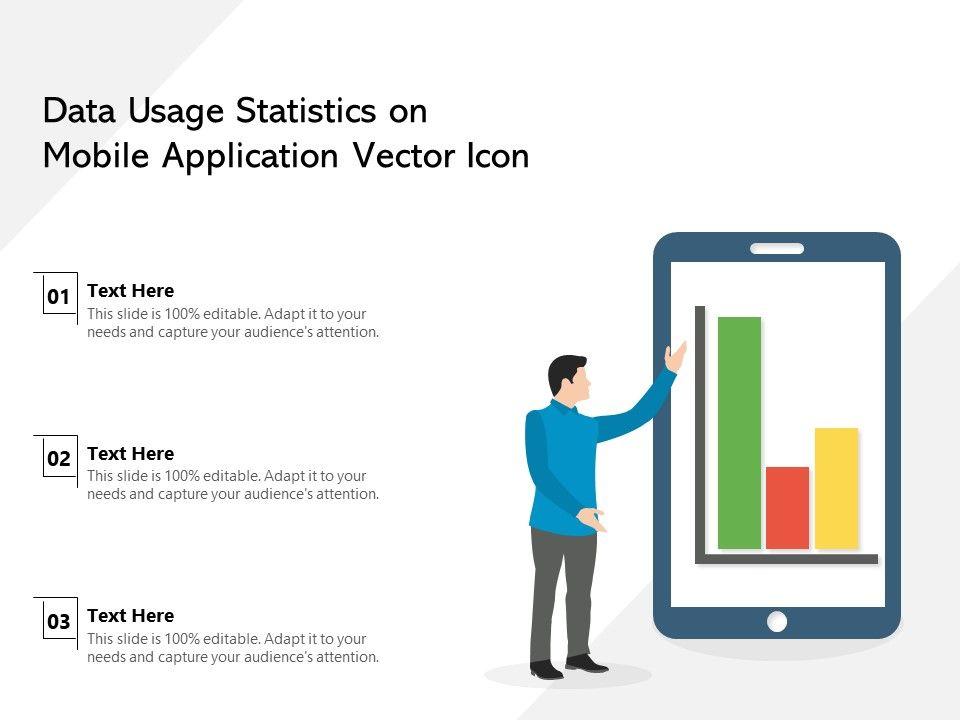 Data Usage Statistics on Mobile Application Vector Icon

01
Text Here
This slide is 100% editable. Adapt it to your needs and capture your audience's attention.

02
Text Here
This slide is 100% editable. Adapt it to your needs and capture your audience's attention.

03
Text Here
This slide is 100% editable. Adapt it to your needs and capture your audience's attention.